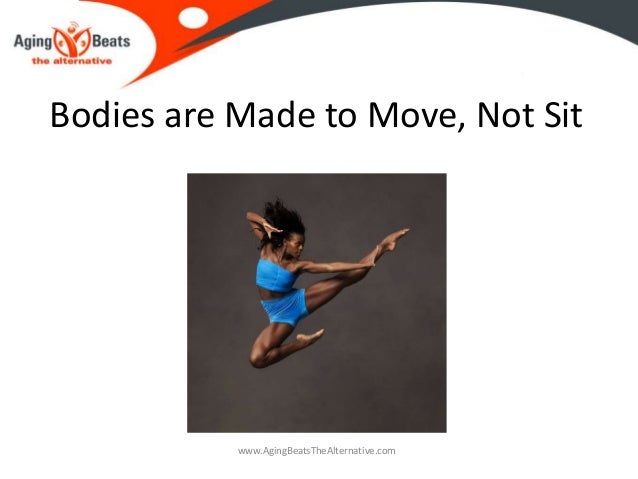 Aging Beats
the alternative

Bodies are Made to Move, Not Sit

www.AgingBeatsTheAlternative.com